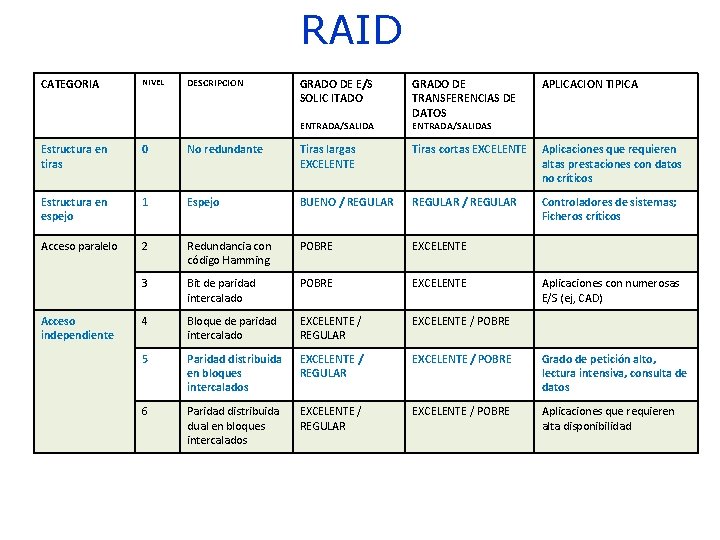 RAID

| CATEGORIA | NIVEL | DESCRIPCION | GRADO DE E/S SOLIC ITADO ENTRADA/SALIDA | GRADO DE TRANSFERENCIAS DE DATOS ENTRADA/SALIDAS | APLICACION TIPICA |
|---|---|---|---|---|---|
| Estructura en tiras | 0 | No redundante | Tiras largas EXCELENTE | Tiras cortas EXCELENTE | Aplicaciones que requieren altas prestaciones con datos no críticos |
| Estructura en espejo | 1 | Espejo | BUENO / REGULAR | REGULAR / REGULAR | Controladores de sistemas; Ficheros críticos |
| Acceso paralelo | 2 | Redundancia con código Hamming | POBRE | EXCELENTE | |
| | 3 | Bit de paridad intercalado | POBRE | EXCELENTE | Aplicaciones con numerosas E/S (ej, CAD) |
| Acceso independiente | 4 | Bloque de paridad intercalado | EXCELENTE / REGULAR | EXCELENTE / POBRE | |
| | 5 | Paridad distribuida en bloques intercalados | EXCELENTE / REGULAR | EXCELENTE / POBRE | Grado de petición alto, lectura intensiva, consulta de datos |
| | 6 | Paridad distribuida dual en bloques intercalados | EXCELENTE / REGULAR | EXCELENTE / POBRE | Aplicaciones que requieren alta disponibilidad |